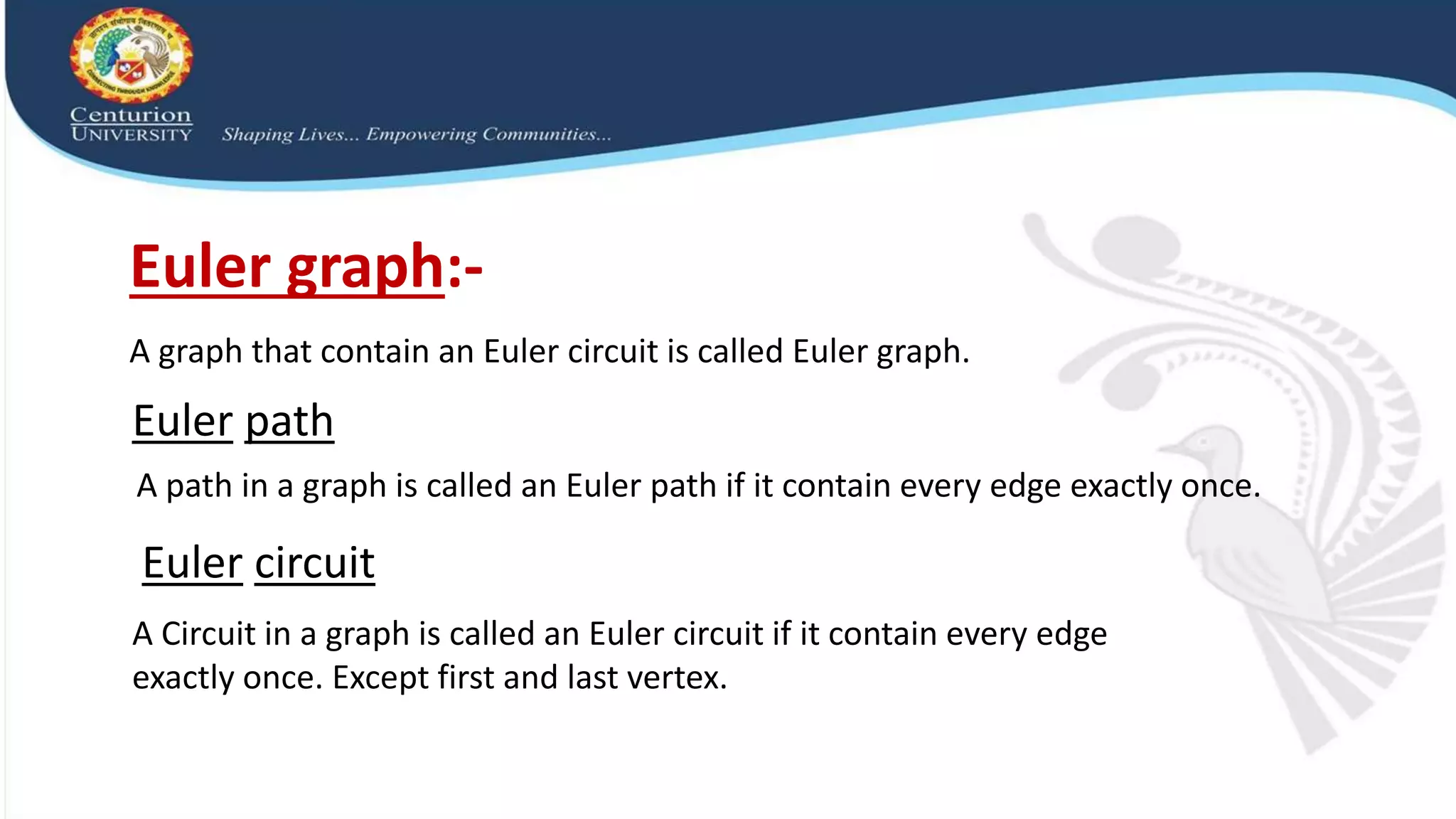 Centurion UNIVERSITY
Shaping Lives... Empowering Communities...

Euler graph:-

A graph that contain an Euler circuit is called Euler graph.

Euler path

A path in a graph is called an Euler path if it contain every edge exactly once.

Euler circuit

A Circuit in a graph is called an Euler circuit if it contain every edge exactly once. Except first and last vertex.